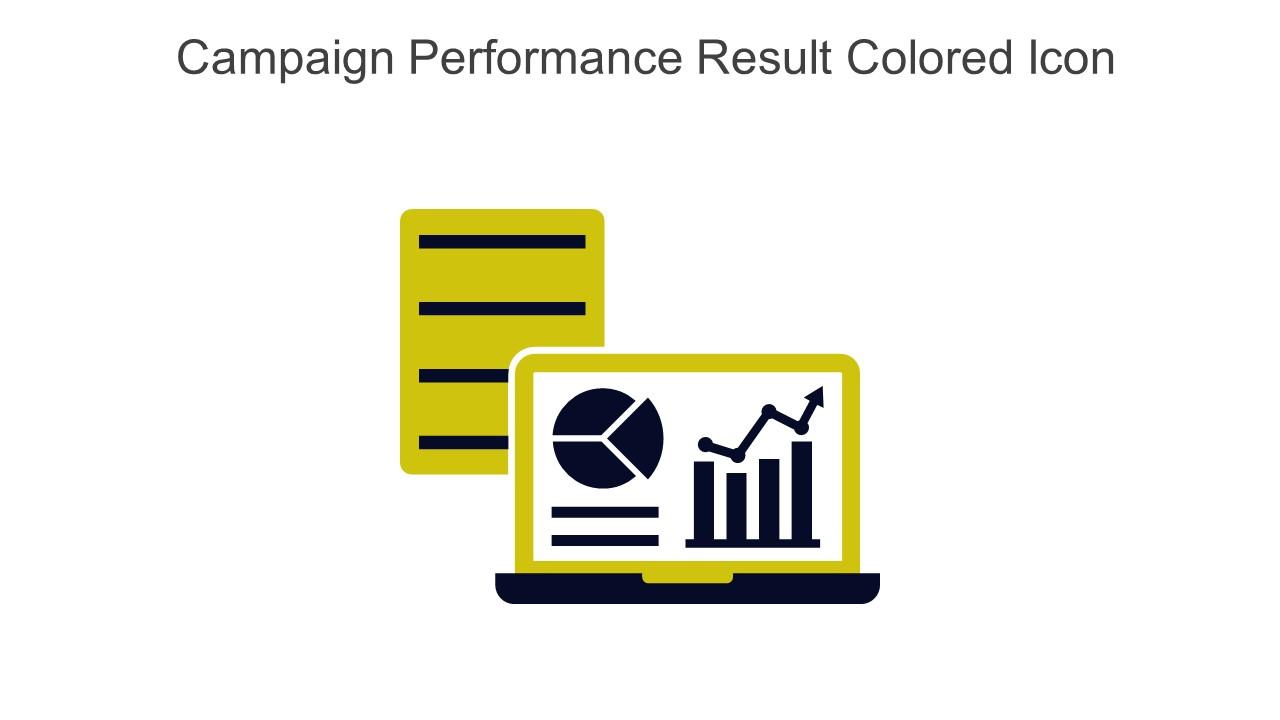 Campaign Performance Result Colored Icon